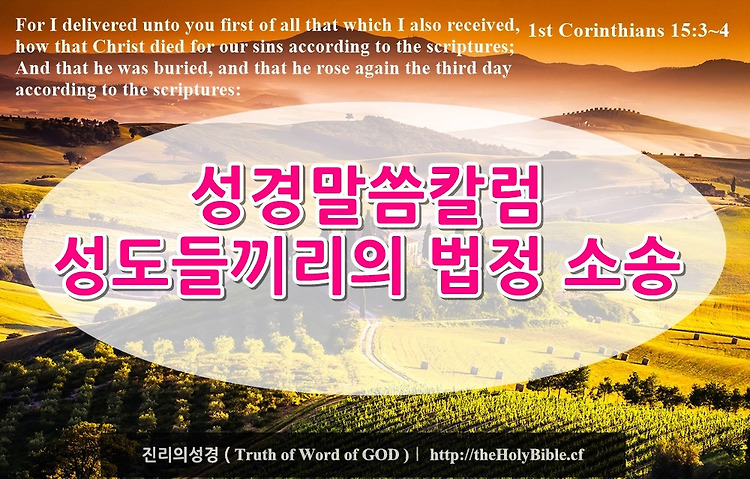 For I delivered unto you first of all that which I also received, how that Christ died for our sins according to the scriptures; And that he was buried, and that he rose again the third day according to the scriptures:

1st Corinthians 15:3~4

성경말씀칼럼
성도들끼리의 법정 소송

진리의성경 ( Truth of Word of GOD ) | http://theHolyBible.cf